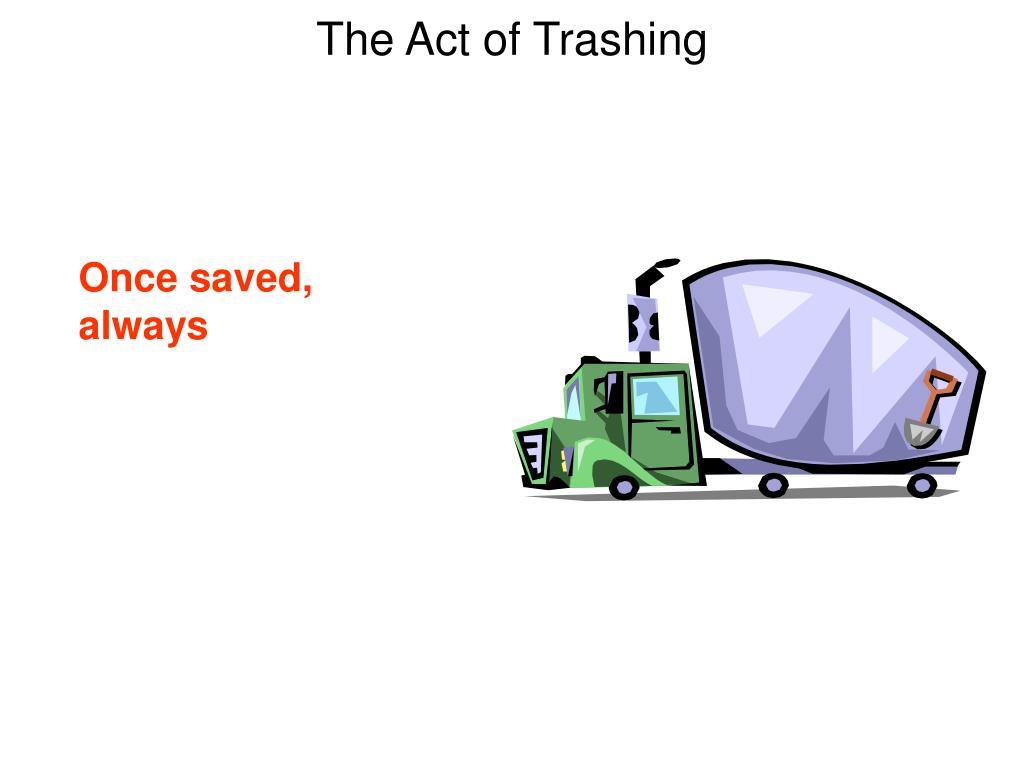 The Act of Trashing

Once saved, always